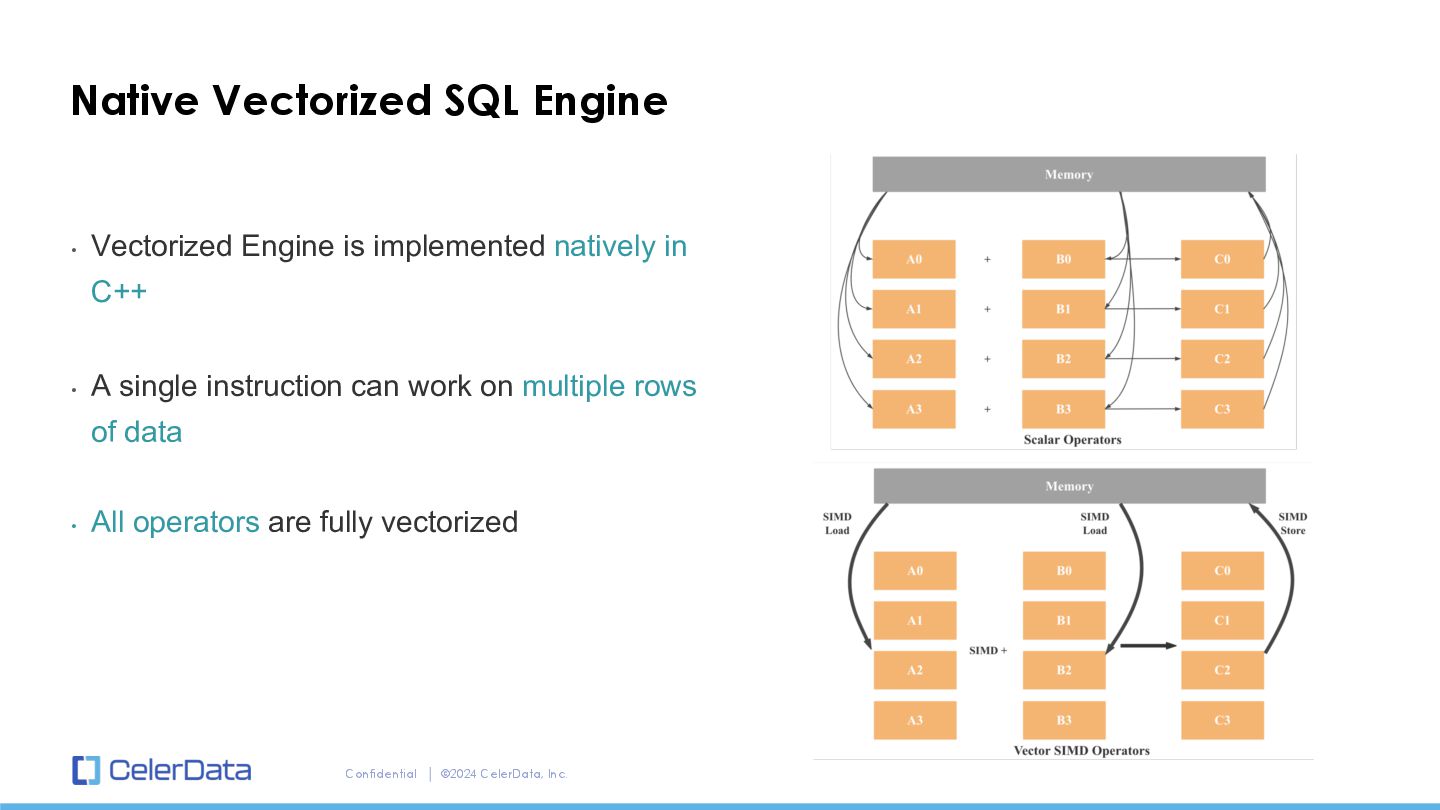 Native Vectorized SQL Engine

• Vectorized Engine is implemented natively in C++

• A single instruction can work on multiple rows of data

• All operators are fully vectorized

Memory

A0 + B0 C0
A1 + B1 C1
A2 + B2 C2
A3 + B3 C3

Scalar Operators

Memory

SIMD Load

SIMD Load

SIMD Store

A0 B0 C0
A1 B1 C1
A2 SIMD + B2 C2
A3 B3 C3

Vector SIMD Operators

CelerData

Confidential | ©2024 CelerData, Inc.